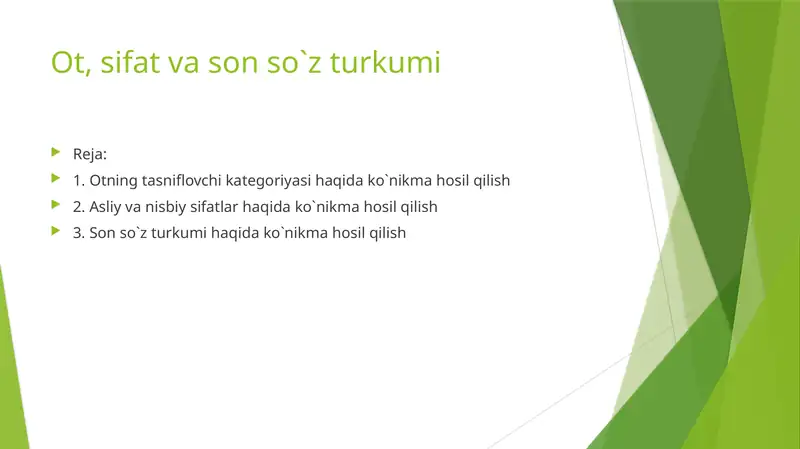 Ot, sifat va son so`z turkumi

Reja:

1. Otning tasniflovchi kategoriyasi haqida ko`nikma hosil qilish

2. Asliy va nisbiy sifatlar haqida ko`nikma hosil qilish

3. Son so`z turkumi haqida ko`nikma hosil qilish